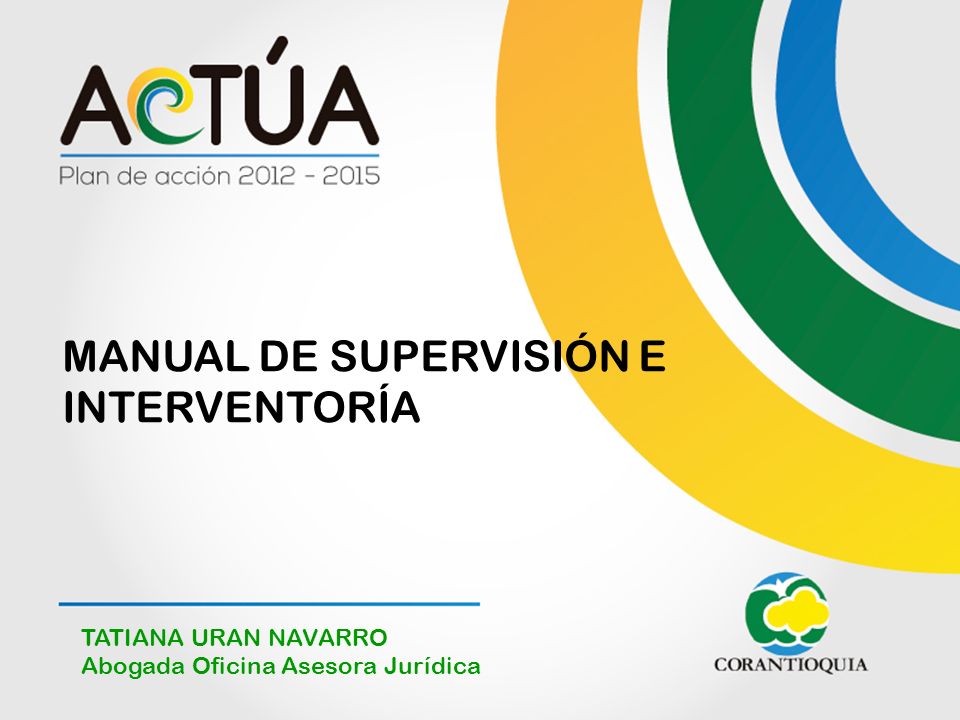 ACTÚA
Plan de acción 2012 - 2015

MANUAL DE SUPERVISIÓN E INTERVENTORÍA

TATIANA URAN NAVARRO
Abogada Oficina Asesora Jurídica

CORANTIOQUIA